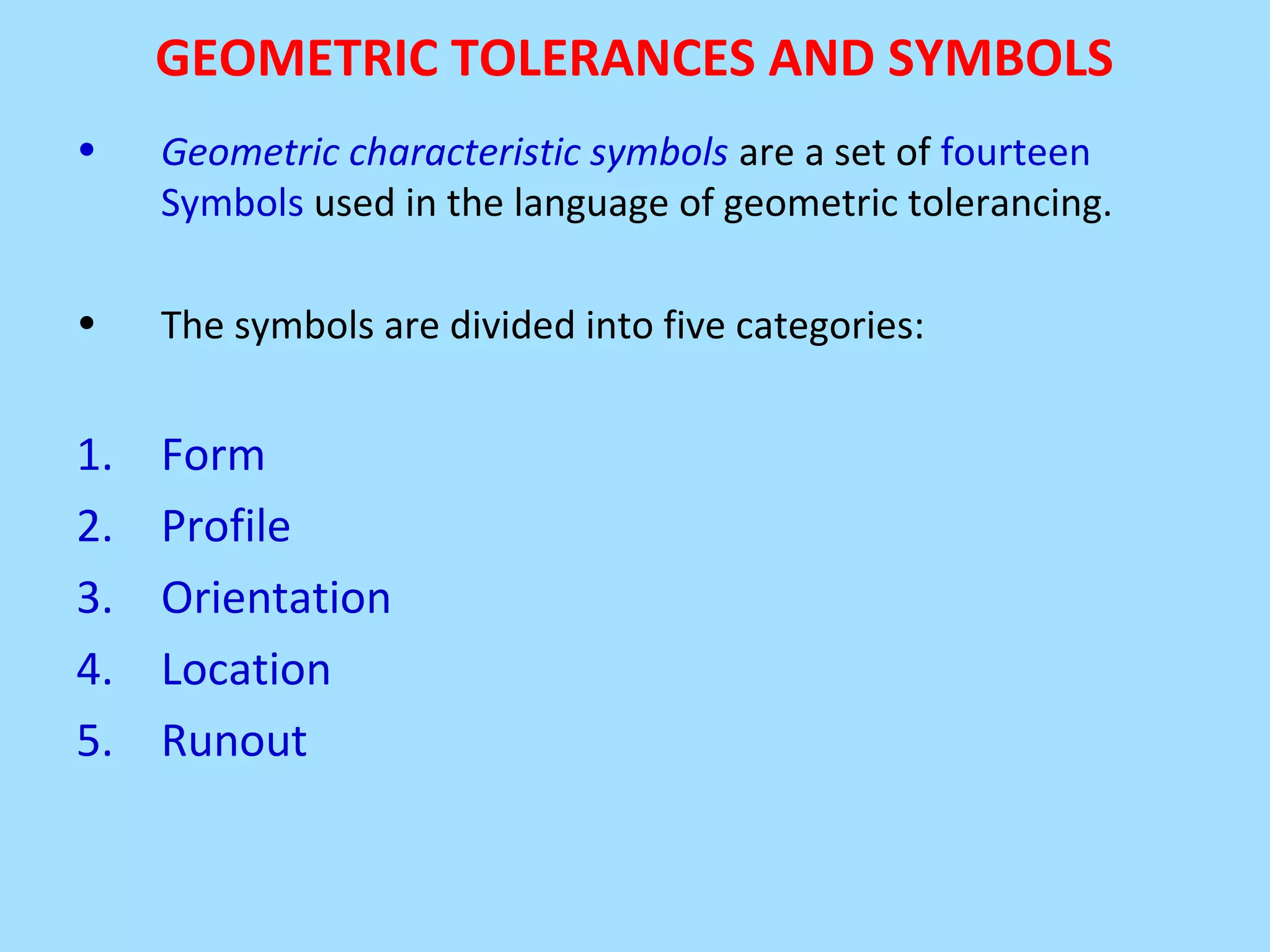 GEOMETRIC TOLERANCES AND SYMBOLS

• Geometric characteristic symbols are a set of fourteen Symbols used in the language of geometric tolerancing.

• The symbols are divided into five categories:

1. Form
2. Profile
3. Orientation
4. Location
5. Runout